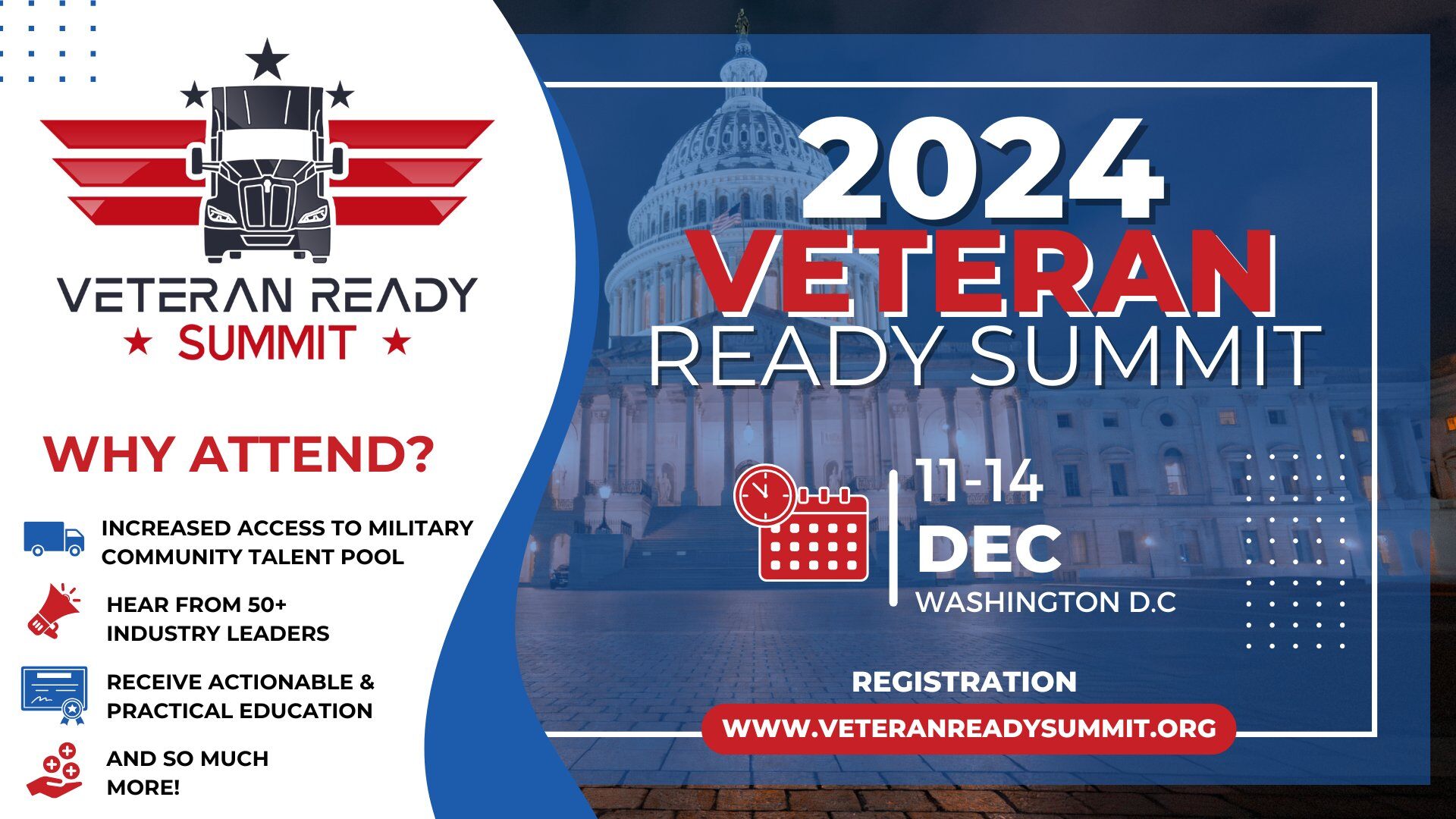 VETERAN READY
★ SUMMIT ★

WHY ATTEND?

INCREASED ACCESS TO MILITARY COMMUNITY TALENT POOL

HEAR FROM 50+ INDUSTRY LEADERS

RECEIVE ACTIONABLE & PRACTICAL EDUCATION

AND SO MUCH MORE!

2024
VETERAN
READY SUMMIT

11-14
DEC
WASHINGTON D.C

REGISTRATION
WWW.VETERANREADYSUMMIT.ORG